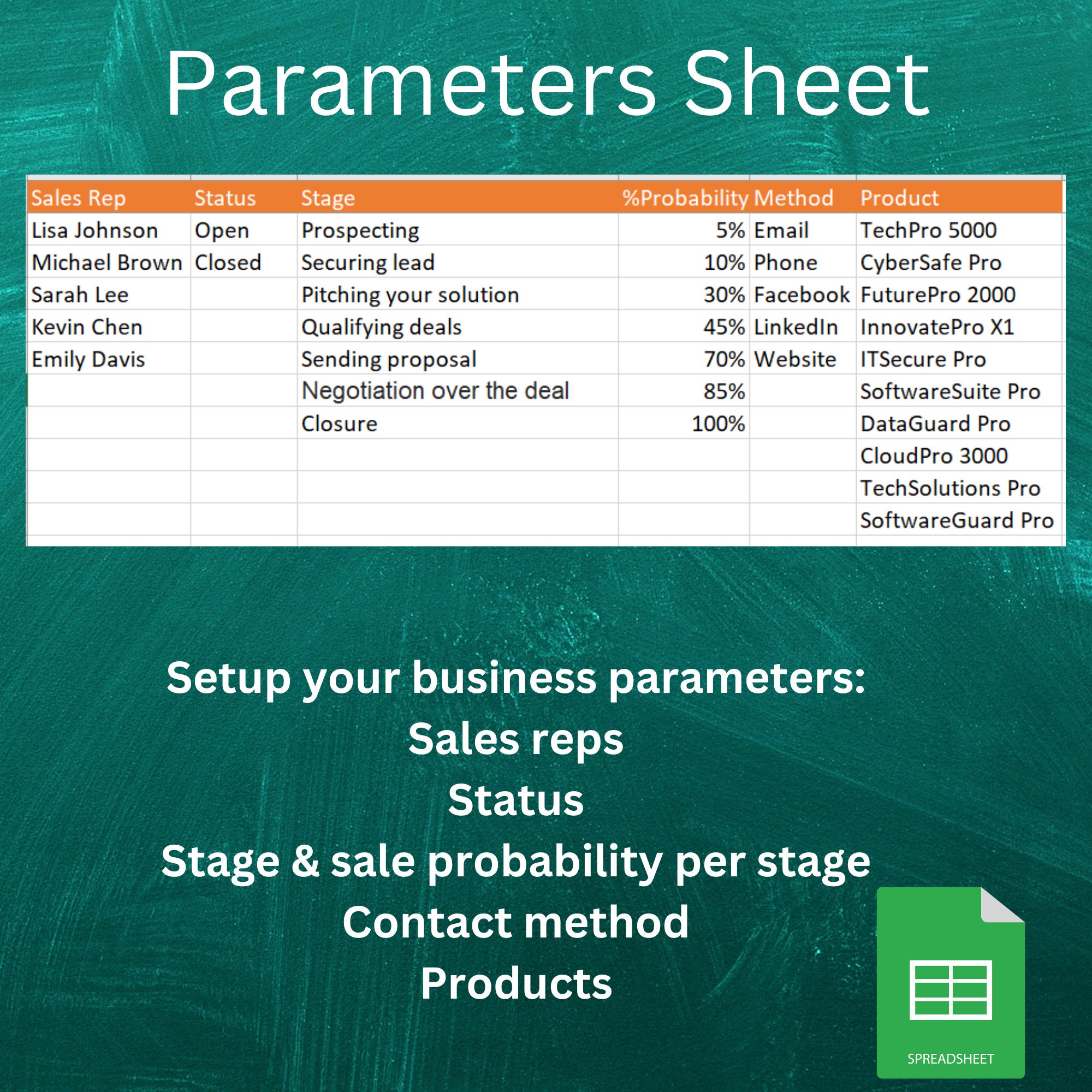 Parameters Sheet

| Sales Rep | Status | Stage | %Probability | Method | Product |
|---|---|---|---|---|---|
| Lisa Johnson | Open | Prospecting | 5% | Email | TechPro 5000 |
| Michael Brown | Closed | Securing lead | 10% | Phone | CyberSafe Pro |
| Sarah Lee | | Pitching your solution | 30% | Facebook | FuturePro 2000 |
| Kevin Chen | | Qualifying deals | 45% | LinkedIn | InnovatePro X1 |
| Emily Davis | | Sending proposal | 70% | Website | ITSecure Pro |
| | | Negotiation over the deal | 85% | | SoftwareSuite Pro |
| | | Closure | 100% | | DataGuard Pro |
| | | | | | CloudPro 3000 |
| | | | | | TechSolutions Pro |
| | | | | | SoftwareGuard Pro |

Setup your business parameters:
Sales reps
Status
Stage & sale probability per stage
Contact method
Products

SPREADSHEET